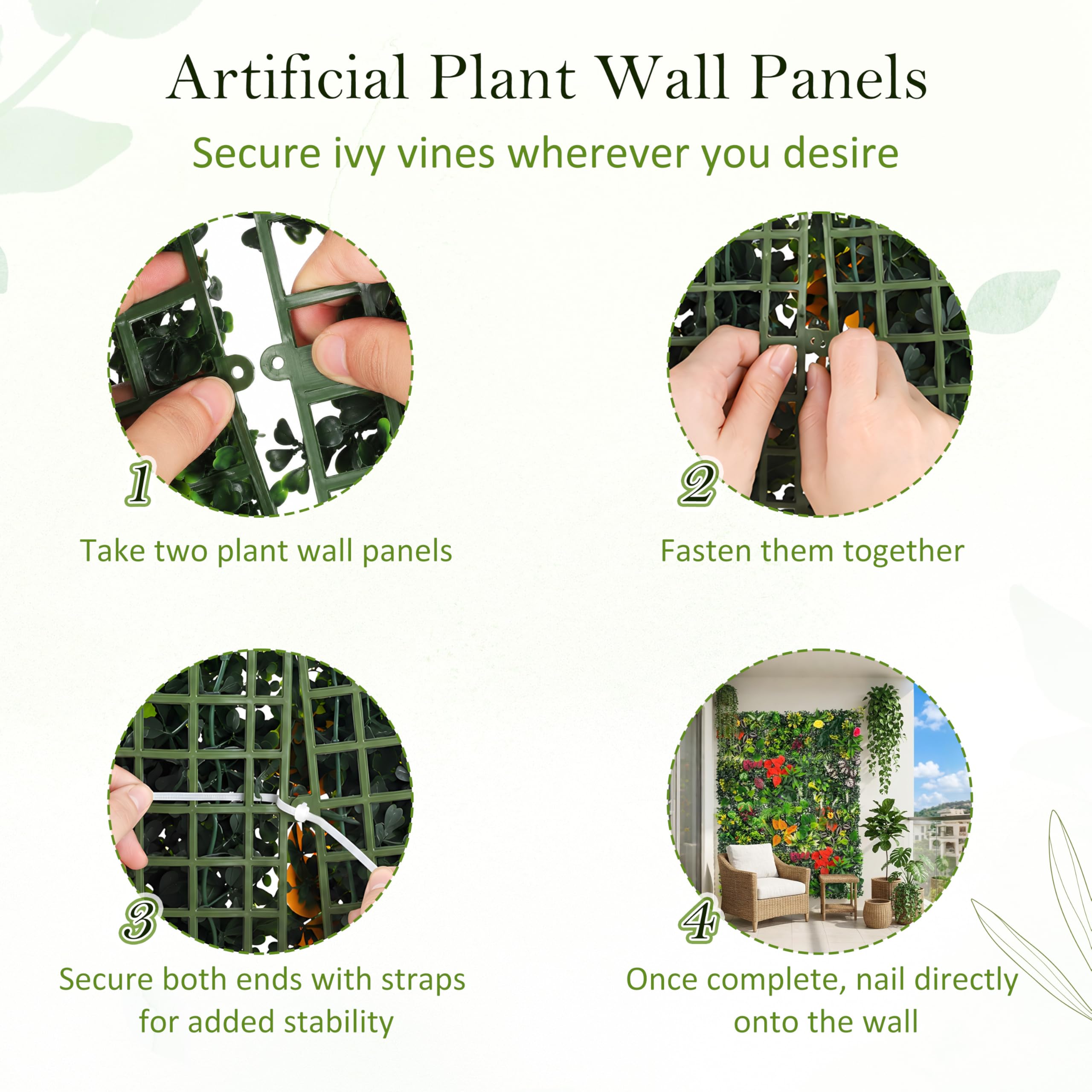 Artificial Plant Wall Panels

Secure ivy vines wherever you desire

1

Take two plant wall panels

2

Fasten them together

3

Secure both ends with straps for added stability

4

Once complete, nail directly onto the wall